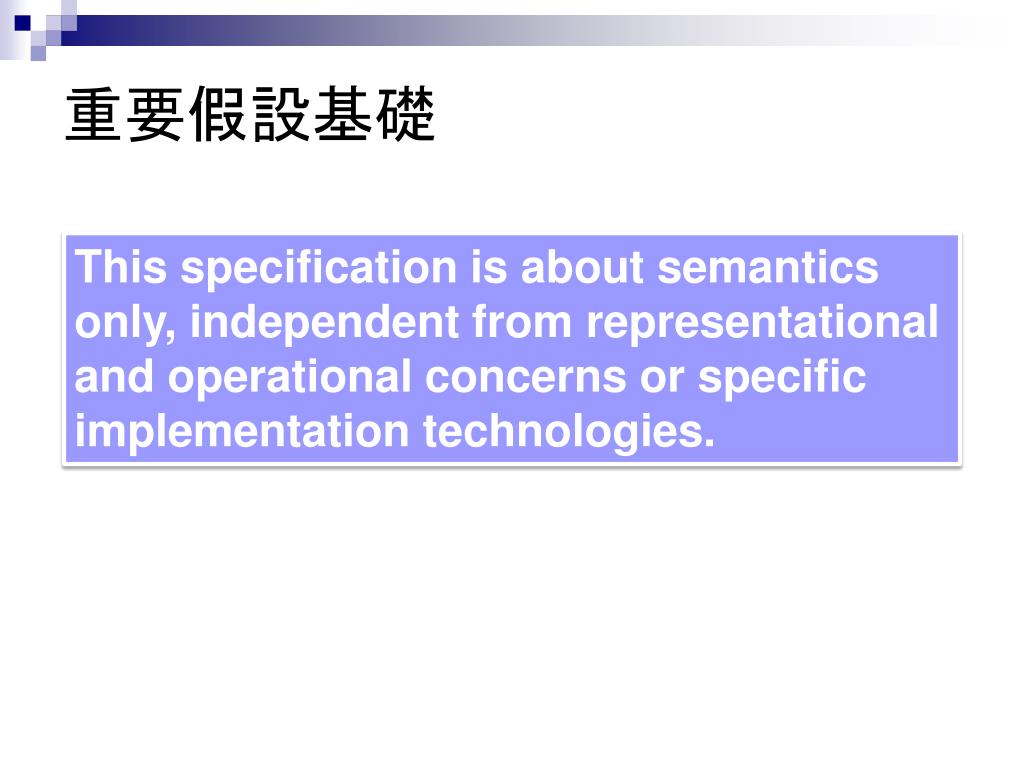 重要假設基礎

This specification is about semantics only, independent from representational and operational concerns or specific implementation technologies.